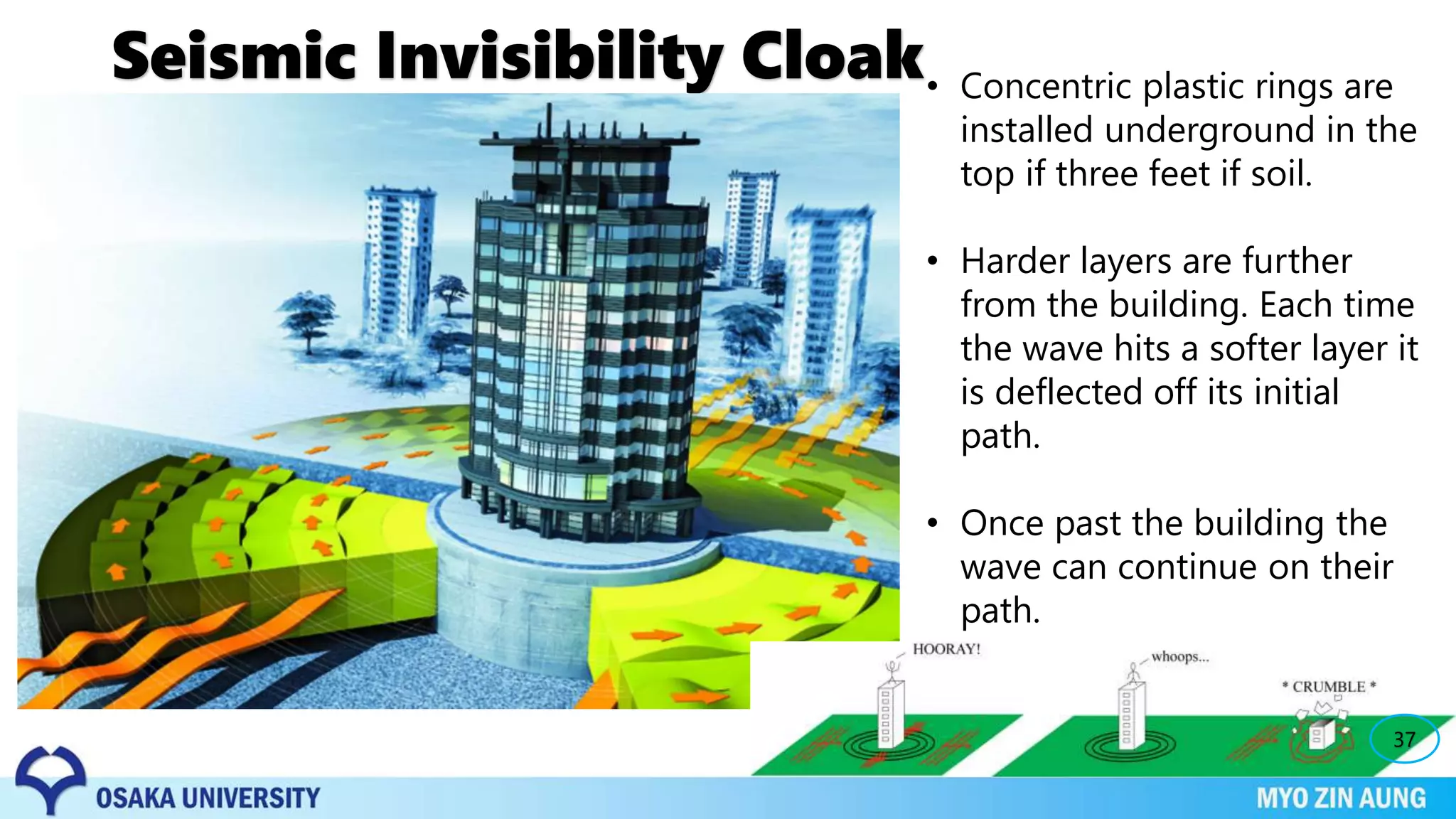 Seismic Invisibility Cloak

• Concentric plastic rings are installed underground in the top if three feet if soil.

• Harder layers are further from the building. Each time the wave hits a softer layer it is deflected off its initial path.

• Once past the building the wave can continue on their path.

HOORAY!

whoops...

* CRUMBLE *

37

OSAKA UNIVERSITY

MYO ZIN AUNG